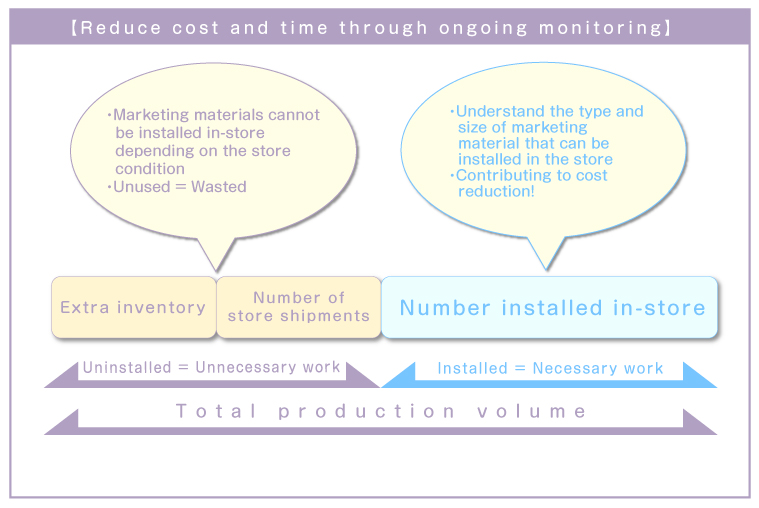 【Reduce cost and time through ongoing monitoring】

・Marketing materials cannot be installed in-store depending on the store condition
・Unused = Wasted

・Understand the type and size of marketing material that can be installed in the store
・Contributing to cost reduction!

Extra inventory

Number of store shipments

Number installed in-store

Uninstalled = Unnecessary work

Installed = Necessary work

Total production volume